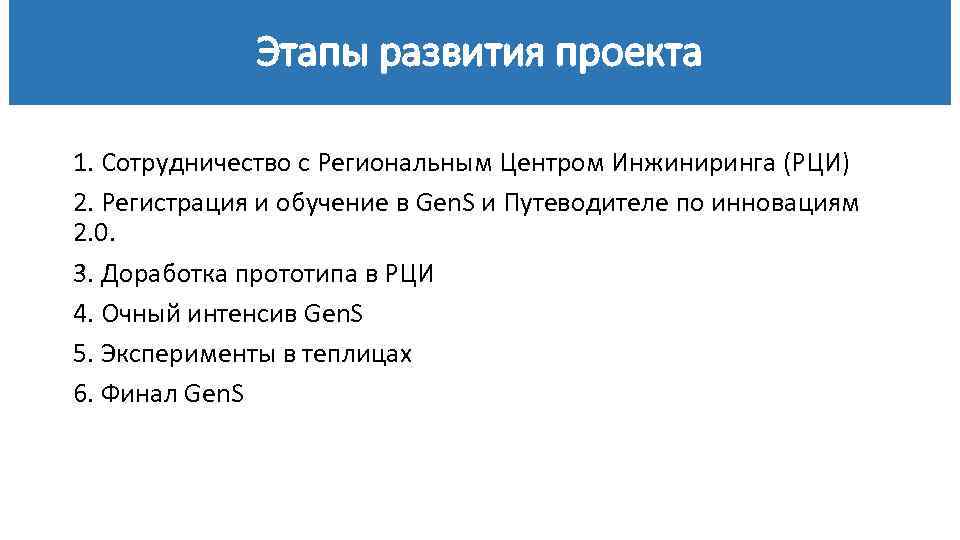 Этапы развития проекта

1. Сотрудничество с Региональным Центром Инжиниринга (РЦИ)

2. Регистрация и обучение в GenS и Путеводителе по инновациям 2.0.

3. Доработка прототипа в РЦИ

4. Очный интенсив GenS

5. Эксперименты в теплицах

6. Финал GenS